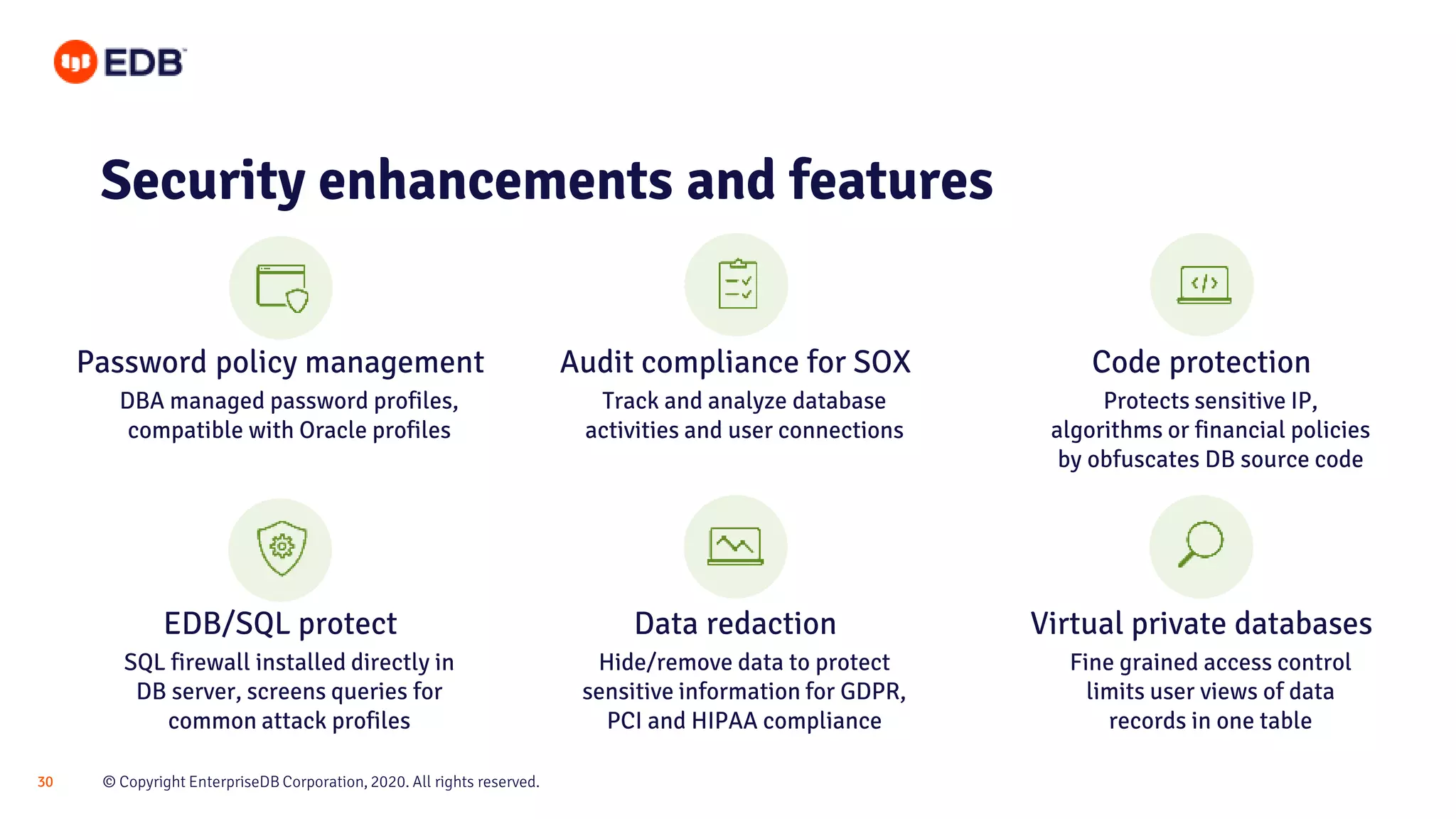 EDB

Security enhancements and features

Password policy management
DBA managed password profiles, compatible with Oracle profiles

Audit compliance for SOX
Track and analyze database activities and user connections

Code protection
Protects sensitive IP, algorithms or financial policies by obfuscates DB source code

EDB/SQL protect
SQL firewall installed directly in DB server, screens queries for common attack profiles

Data redaction
Hide/remove data to protect sensitive information for GDPR, PCI and HIPAA compliance

Virtual private databases
Fine grained access control limits user views of data records in one table

30 © Copyright EnterpriseDB Corporation, 2020. All rights reserved.